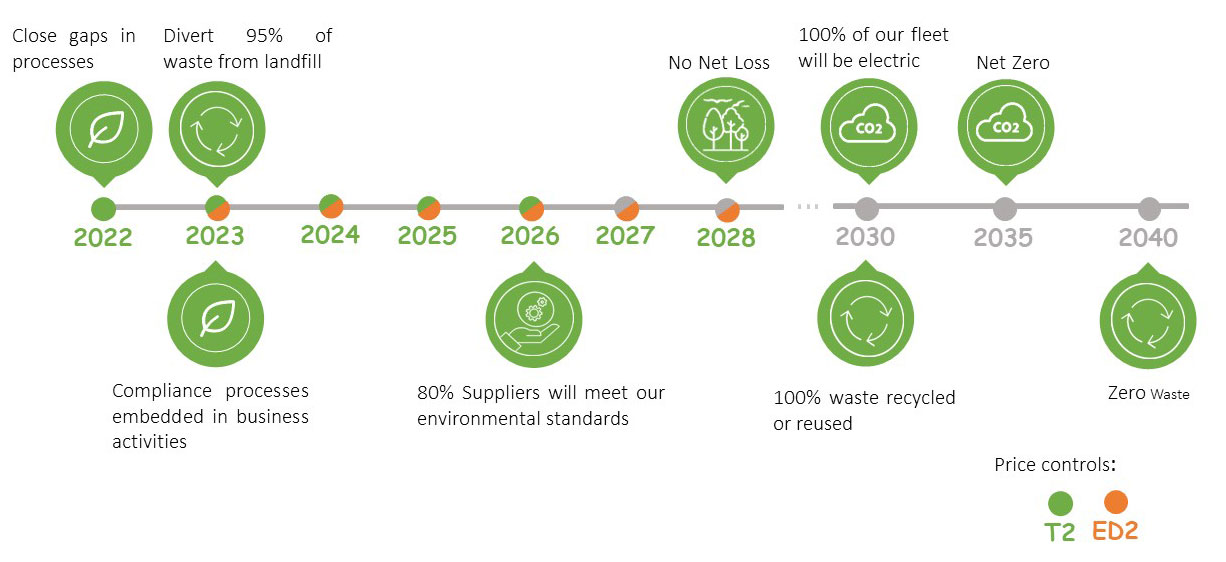 Close gaps in processes

Divert 95% of waste from landfill

No Net Loss

100% of our fleet will be electric

Net Zero

CO2

CO2

2022

2023

2024

2025

2026

2027

2028

...

2030

2035

2040

Compliance processes embedded in business activities

80% Suppliers will meet our environmental standards

100% waste recycled or reused

Zero Waste

Price controls:

T2

ED2